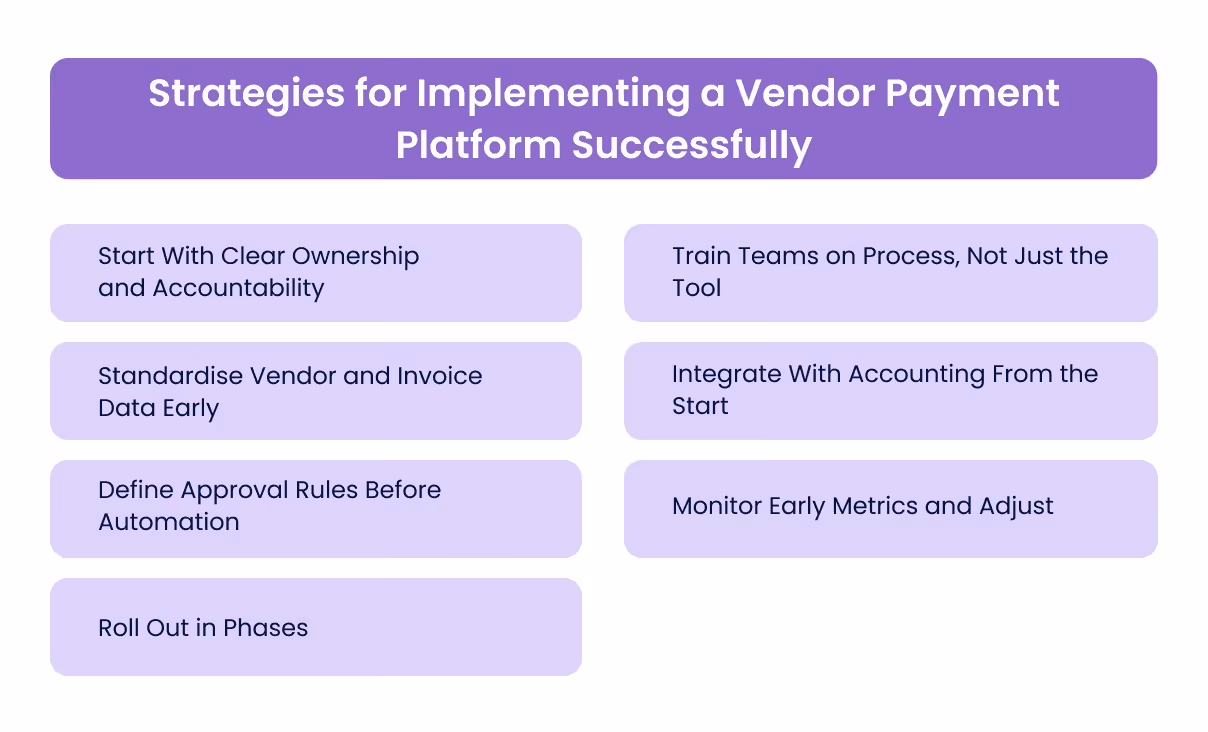 Strategies for Implementing a Vendor Payment Platform Successfully

Start With Clear Ownership and Accountability

Standardise Vendor and Invoice Data Early

Define Approval Rules Before Automation

Roll Out in Phases

Train Teams on Process, Not Just the Tool

Integrate With Accounting From the Start

Monitor Early Metrics and Adjust